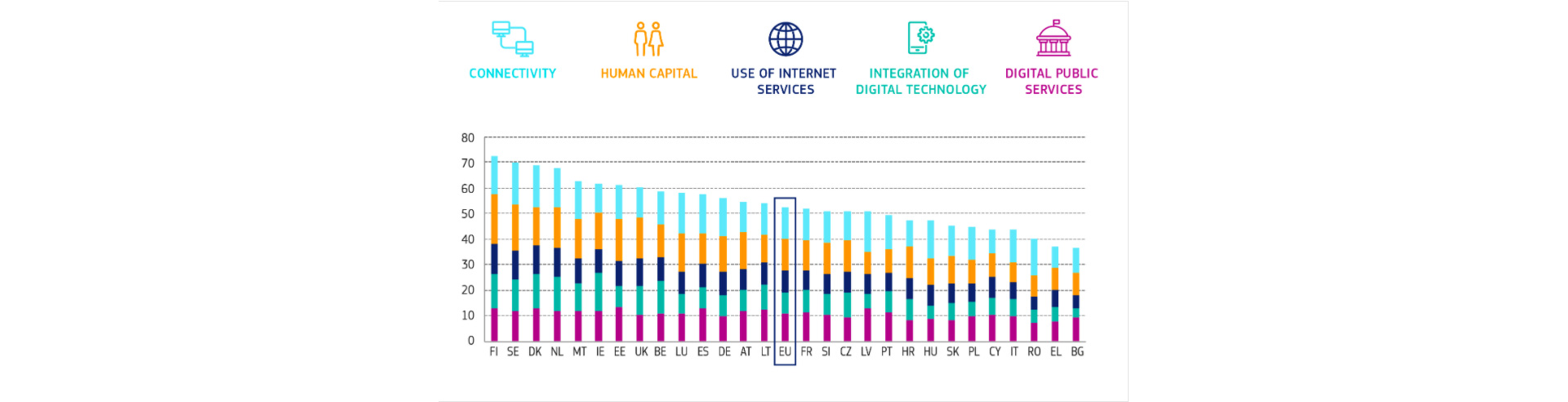 CONNECTIVITY

HUMAN CAPITAL

USE OF INTERNET SERVICES

INTEGRATION OF DIGITAL TECHNOLOGY

DIGITAL PUBLIC SERVICES

80
70
60
50
40
30
20
10
0

FI SE DK NL MT IE EE UK BE LU ES DE AT LT EU FR SI CZ LV PT HR HU SK PL CY IT RO EL BG